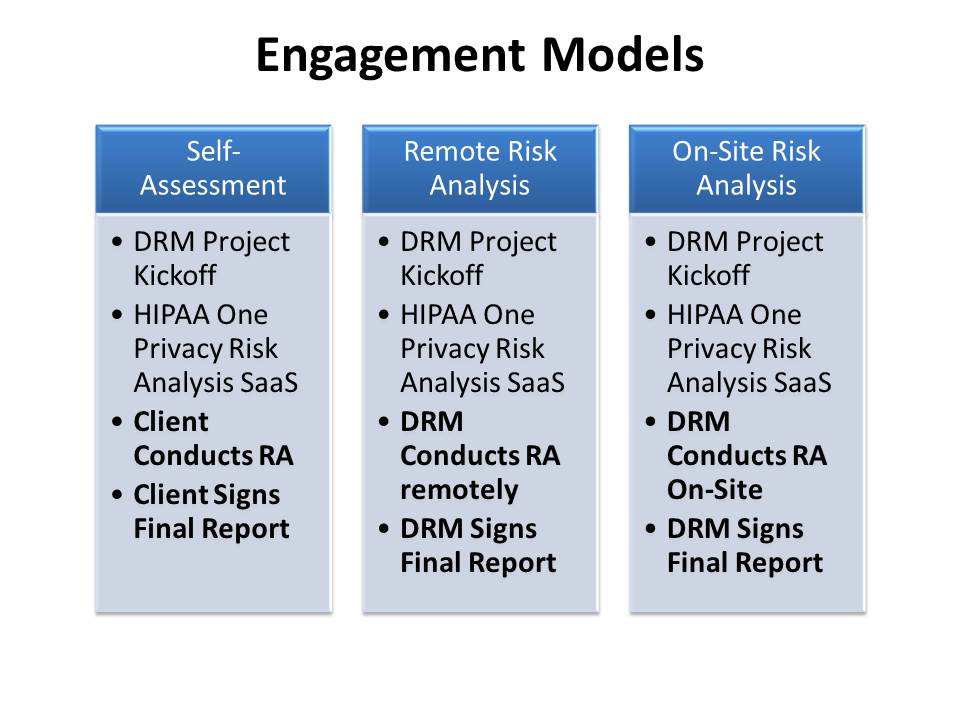 Engagement Models

Self-Assessment
• DRM Project Kickoff
• HIPAA One Privacy Risk Analysis SaaS
• Client Conducts RA
• Client Signs Final Report

Remote Risk Analysis
• DRM Project Kickoff
• HIPAA One Privacy Risk Analysis SaaS
• DRM Conducts RA remotely
• DRM Signs Final Report

On-Site Risk Analysis
• DRM Project Kickoff
• HIPAA One Privacy Risk Analysis SaaS
• DRM Conducts RA On-Site
• DRM Signs Final Report